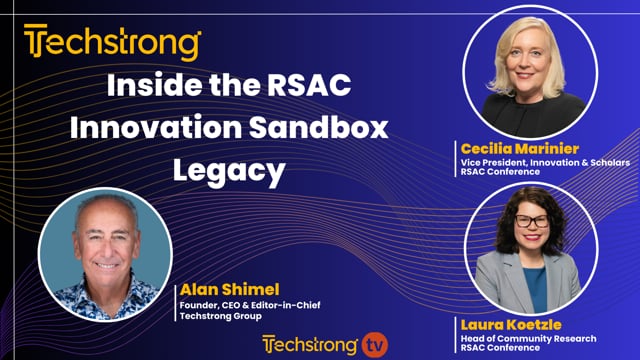 Techstrong

Inside the RSAC Innovation Sandbox Legacy

Cecilia Marinier
Vice President, Innovation & Scholars
RSAC Conference

Alan Shimel
Founder, CEO & Editor-in-Chief
Techstrong Group

Laura Koetzle
Head of Community Research
RSAC Conference

Techstrong tv